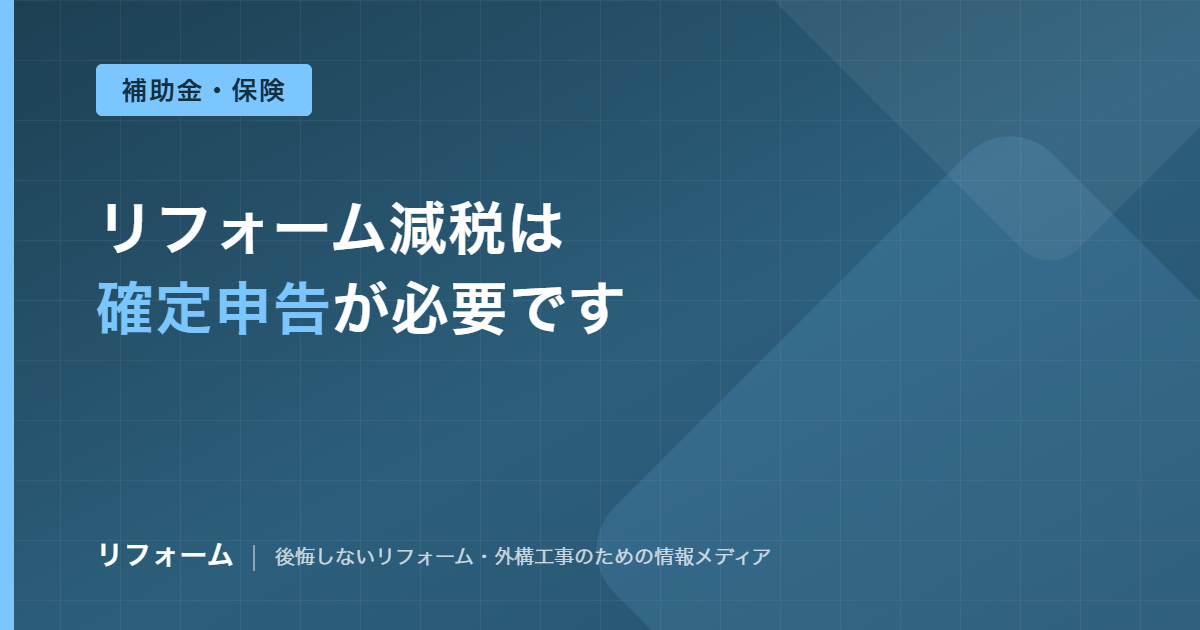 補助金・保険

リフォーム減税は
確定申告が必要です

リフォーム | 後悔しないリフォーム・外構工事のための情報メディア